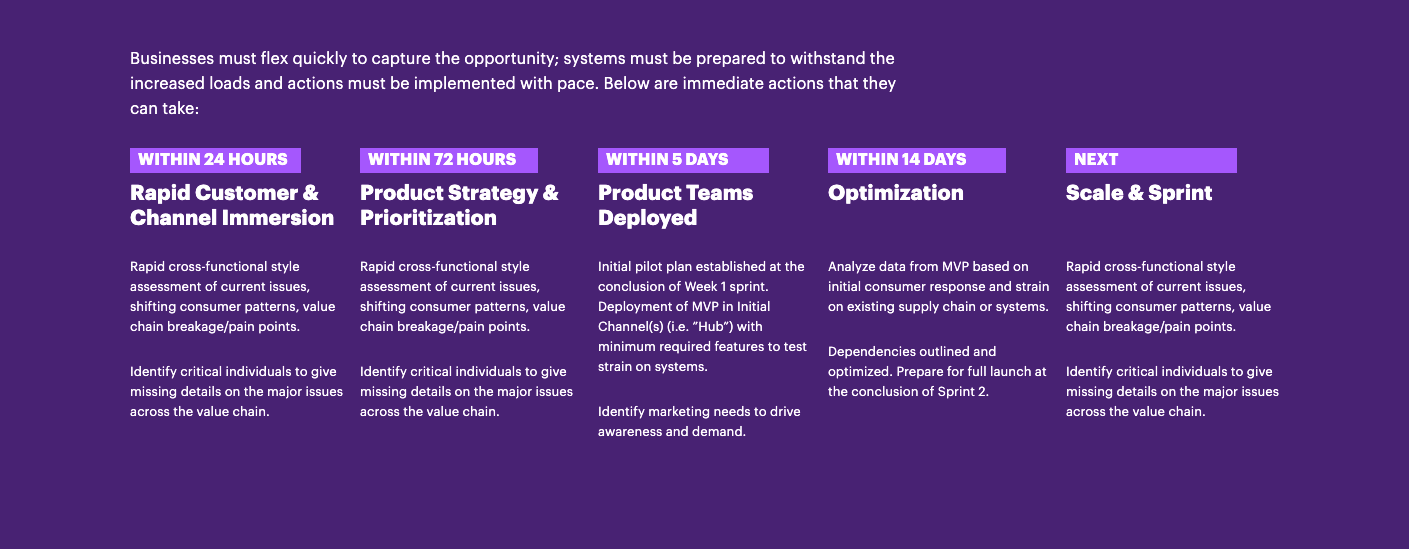 Businesses must flex quickly to capture the opportunity; systems must be prepared to withstand the increased loads and actions must be implemented with pace. Below are immediate actions that they can take:

WITHIN 24 HOURS
Rapid Customer & Channel Immersion

Rapid cross-functional style assessment of current issues, shifting consumer patterns, value chain breakage/pain points.

Identify critical individuals to give missing details on the major issues across the value chain.

WITHIN 72 HOURS
Product Strategy & Prioritization

Rapid cross-functional style assessment of current issues, shifting consumer patterns, value chain breakage/pain points.

Identify critical individuals to give missing details on the major issues across the value chain.

WITHIN 5 DAYS
Product Teams Deployed

Initial pilot plan established at the conclusion of Week 1 sprint. Deployment of MVP in Initial Channel(s) (i.e. "Hub") with minimum required features to test strain on systems.

Identify marketing needs to drive awareness and demand.

WITHIN 14 DAYS
Optimization

Analyze data from MVP based on initial consumer response and strain on existing supply chain or systems.

Dependencies outlined and optimized. Prepare for full launch at the conclusion of Sprint 2.

NEXT
Scale & Sprint

Rapid cross-functional style assessment of current issues, shifting consumer patterns, value chain breakage/pain points.

Identify critical individuals to give missing details on the major issues across the value chain.